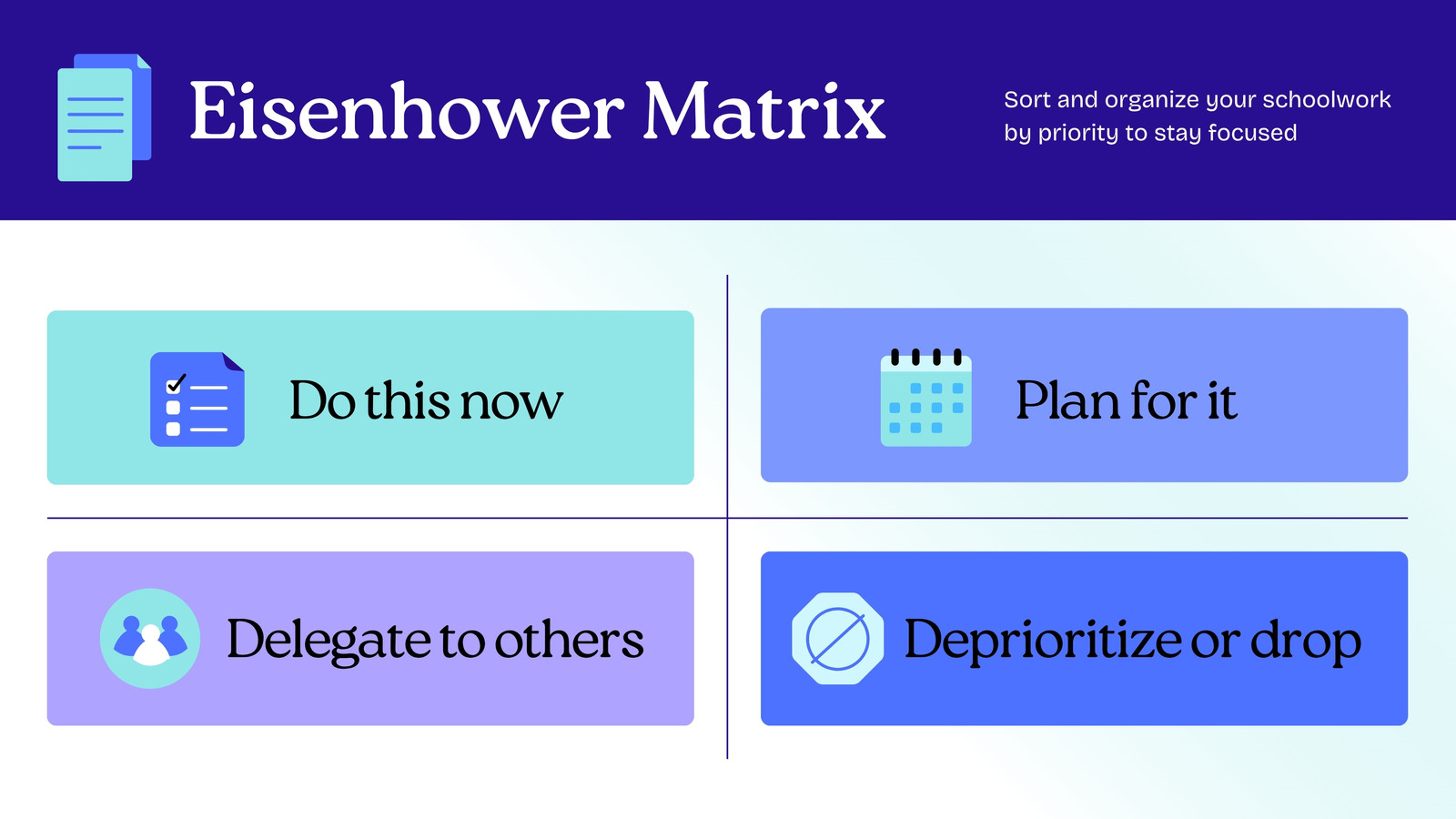 Eisenhower Matrix

Sort and organize your schoolwork by priority to stay focused

Do this now

Plan for it

Delegate to others

Deprioritize or drop